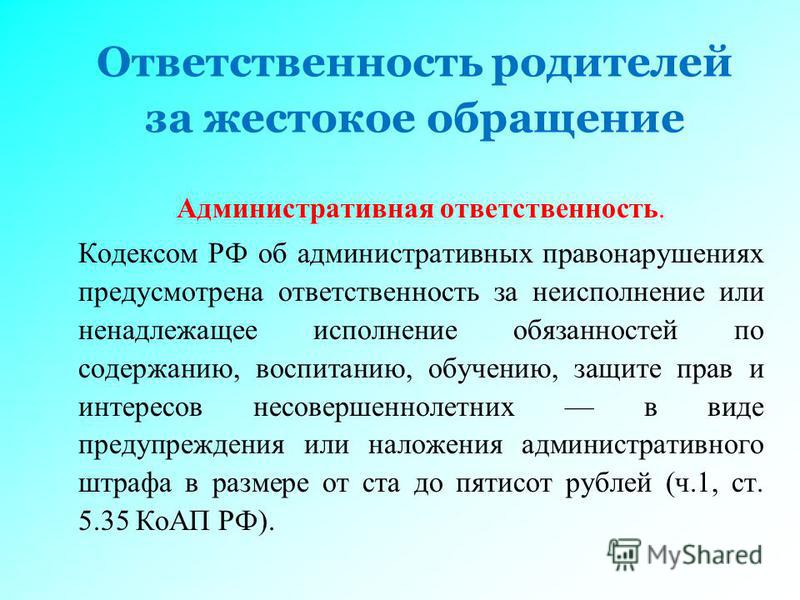 Ответственность родителей за жестокое обращение

Административная ответственность.

Кодексом РФ об административных правонарушениях предусмотрена ответственность за неисполнение или ненадлежащее исполнение обязанностей по содержанию, воспитанию, обучению, защите прав и интересов несовершеннолетних — в виде предупреждения или наложения административного штрафа в размере от ста до пятисот рублей (ч.1, ст. 5.35 КоАП РФ).

MyShared